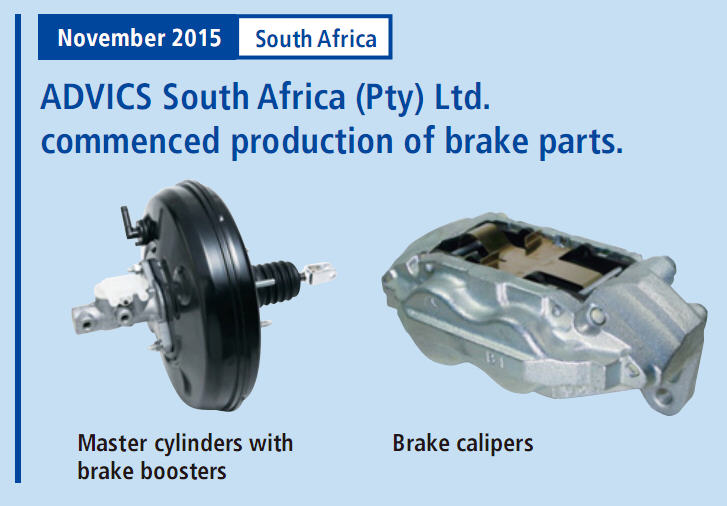 November 2015 South Africa

ADVICS South Africa (Pty) Ltd. commenced production of brake parts.

Master cylinders with brake boosters

Brake calipers